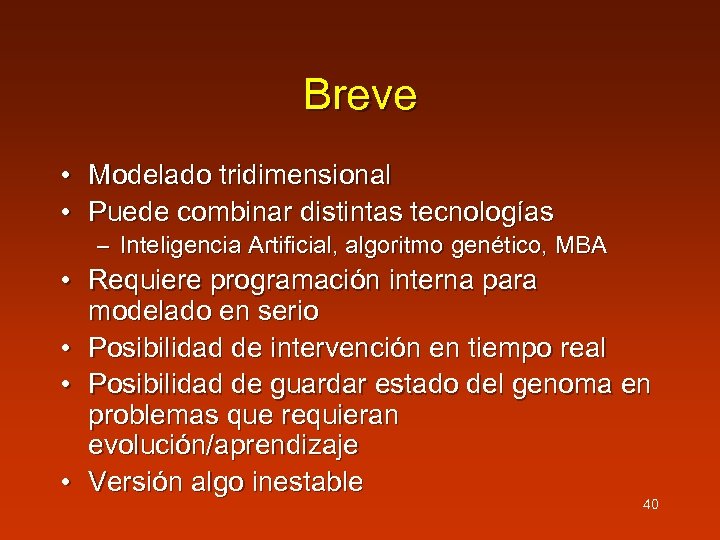 Breve

• Modelado tridimensional
• Puede combinar distintas tecnologías
– Inteligencia Artificial, algoritmo genético, MBA
• Requiere programación interna para modelado en serio
• Posibilidad de intervención en tiempo real
• Posibilidad de guardar estado del genoma en problemas que requieran evolución/aprendizaje
• Versión algo inestable

40